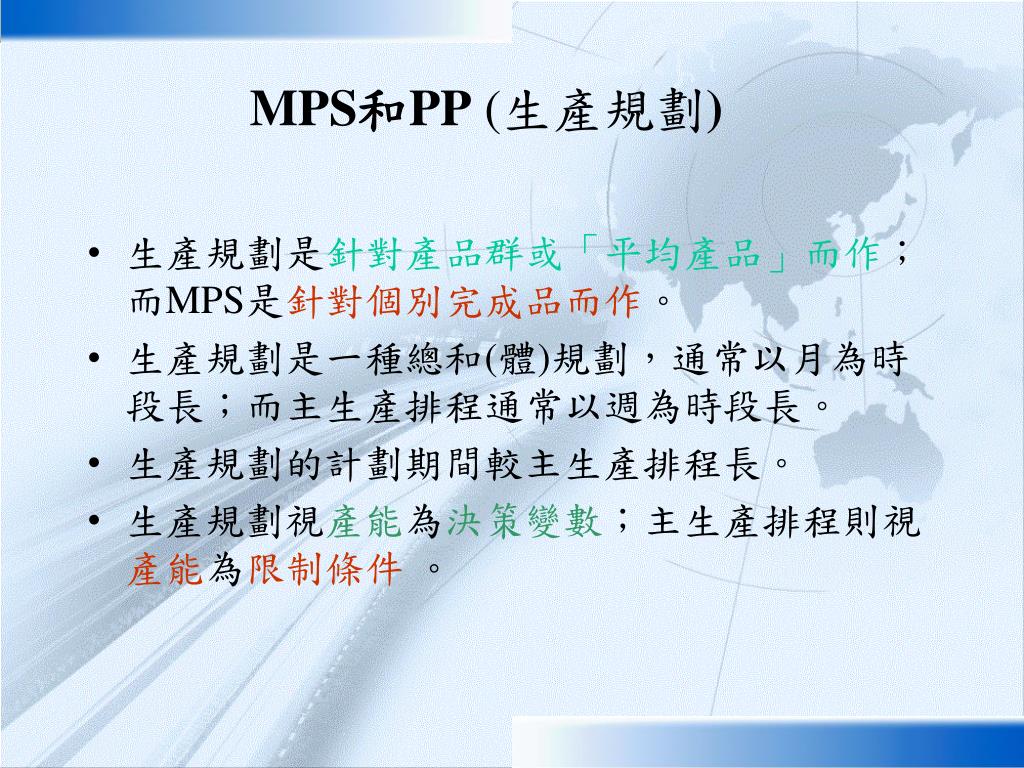 MPS和PP (生產規劃)

• 生產規劃是針對產品群或「平均產品」而作；而MPS是針對個別完成品而作。

• 生產規劃是一種總和(體)規劃，通常以月為時段長；而主生產排程通常以週為時段長。

• 生產規劃的計劃期間較主生產排程長。

• 生產規劃視產能為決策變數；主生產排程則視產能為限制條件 。